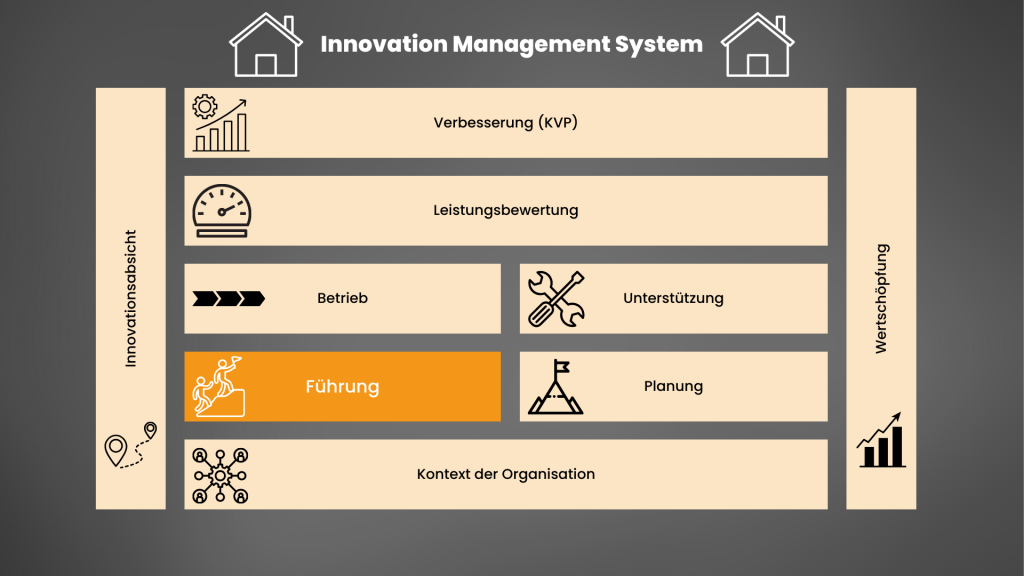 Innovation Management System

Innovationsabsicht

Verbesserung (KVP)

Leistungsbewertung

Betrieb

Unterstützung

Führung

Planung

Kontext der Organisation

Wertschöpfung